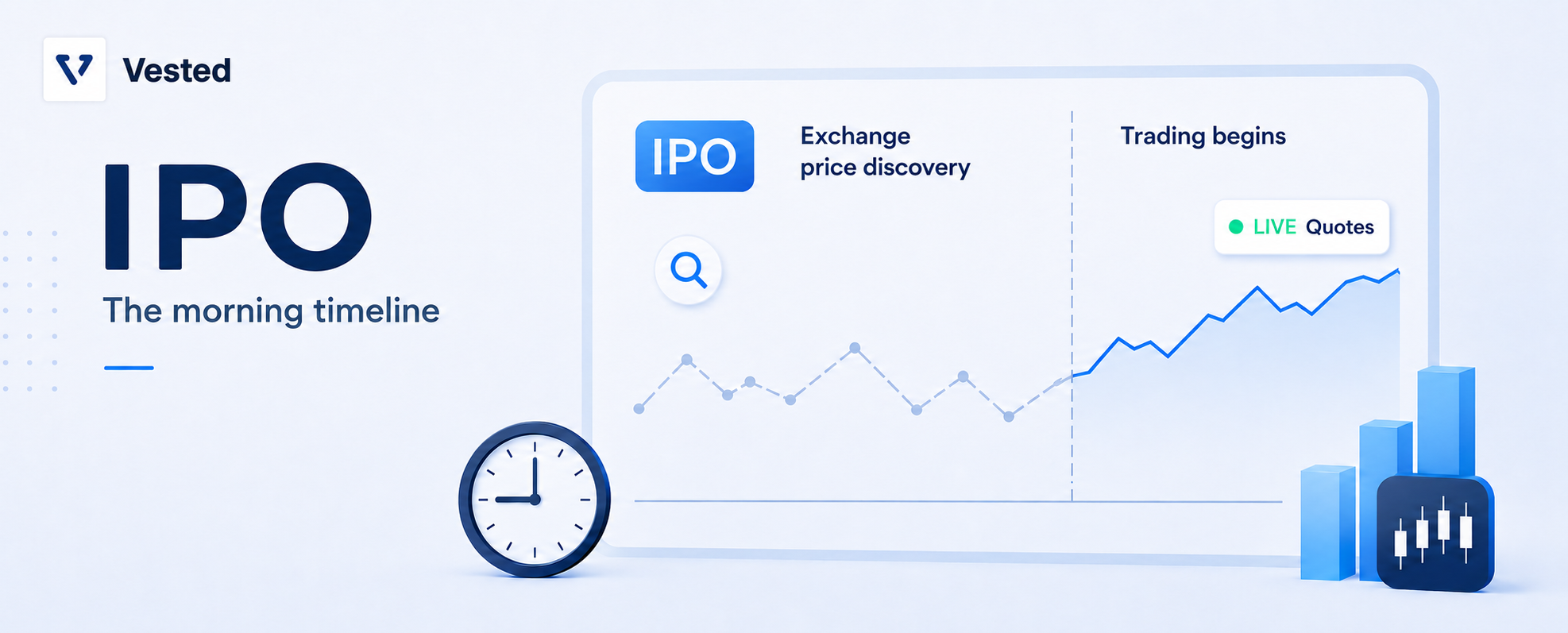 Vested

IPO

The morning timeline

IPO

Exchange price discovery

Trading begins

LIVE Quotes